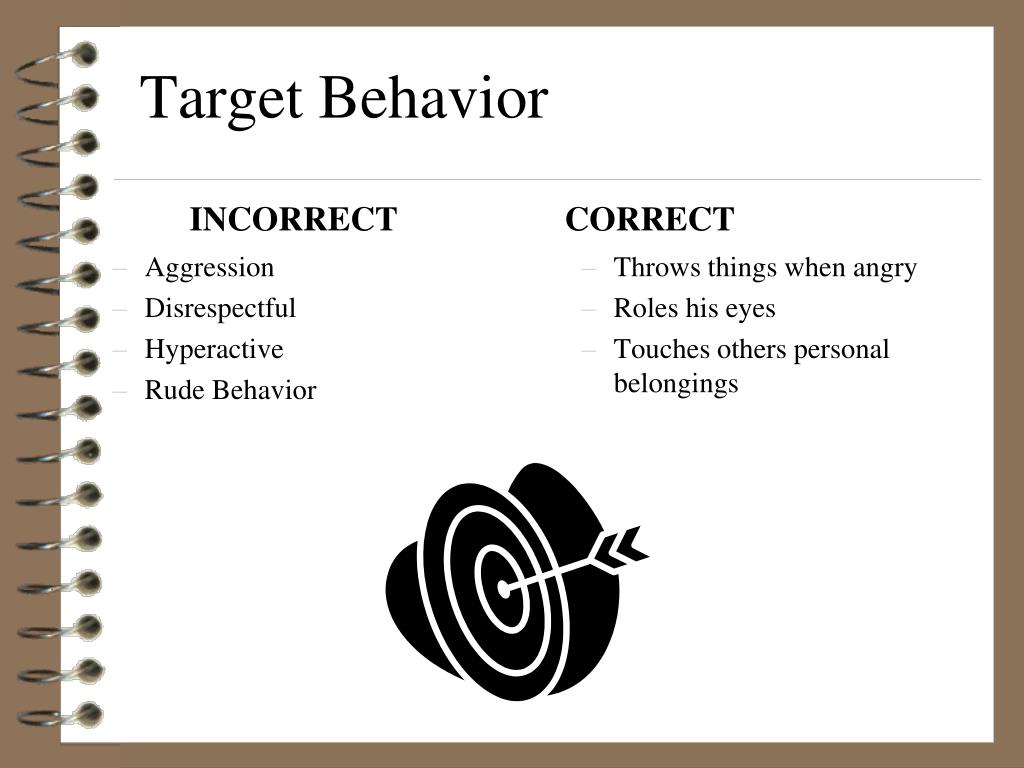 Target Behavior

INCORRECT

– Aggression
– Disrespectful
– Hyperactive
– Rude Behavior

CORRECT

– Throws things when angry
– Roles his eyes
– Touches others personal belongings